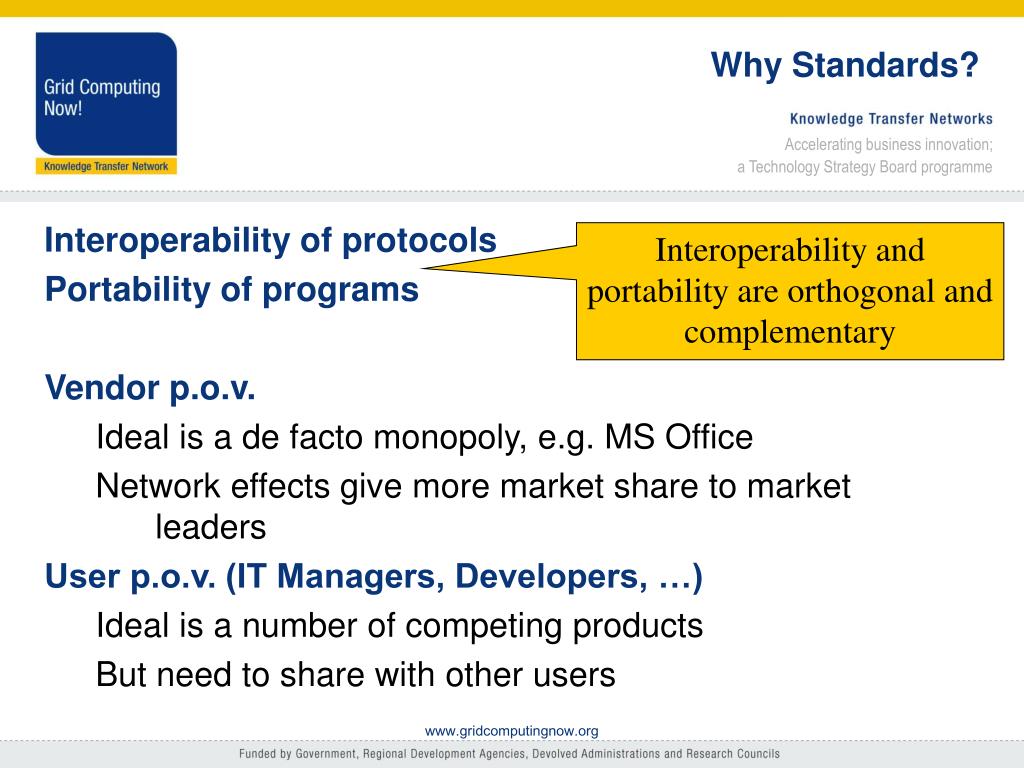 Grid Computing Now!
Knowledge Transfer Network

Why Standards?

Knowledge Transfer Networks
Accelerating business innovation;
a Technology Strategy Board programme

Interoperability of protocols
Portability of programs

Interoperability and portability are orthogonal and complementary

Vendor p.o.v.
Ideal is a de facto monopoly, e.g. MS Office
Network effects give more market share to market leaders
User p.o.v. (IT Managers, Developers, …)
Ideal is a number of competing products
But need to share with other users

www.gridcomputingnow.org

Funded by Government, Regional Development Agencies, Devolved Administrations and Research Councils